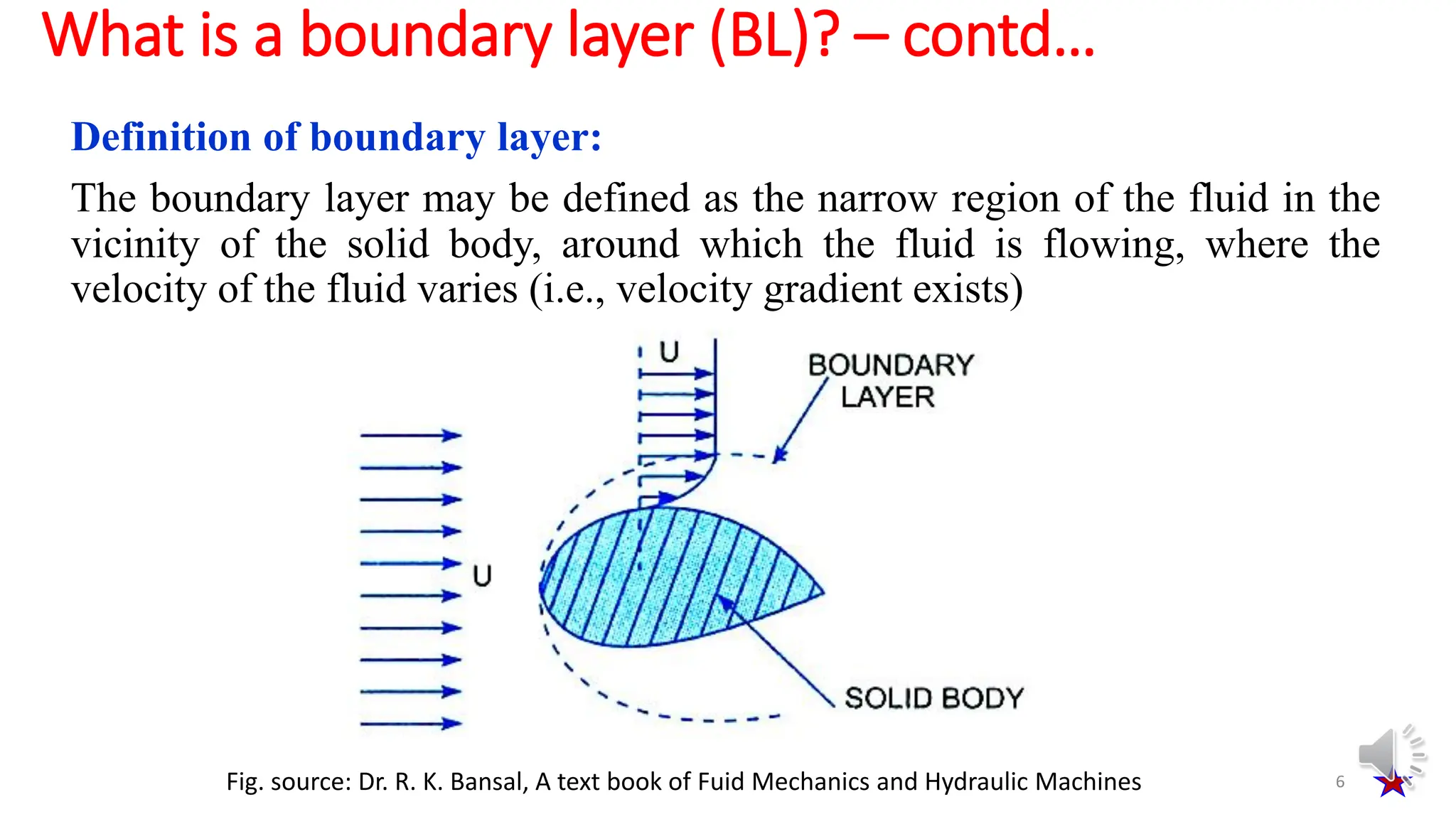 What is a boundary layer (BL)? – contd…

Definition of boundary layer:

The boundary layer may be defined as the narrow region of the fluid in the vicinity of the solid body, around which the fluid is flowing, where the velocity of the fluid varies (i.e., velocity gradient exists)

U

BOUNDARY LAYER

U

SOLID BODY

Fig. source: Dr. R. K. Bansal, A text book of Fuid Mechanics and Hydraulic Machines

6